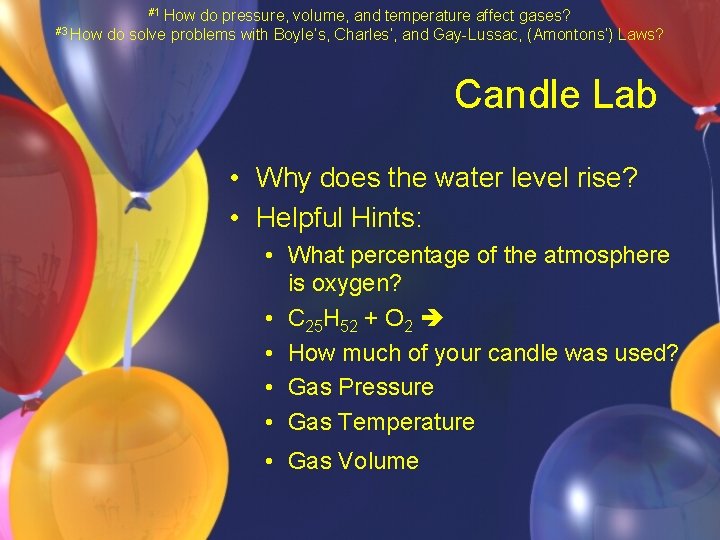 #1 How do pressure, volume, and temperature affect gases?
#3 How do solve problems with Boyle's, Charles', and Gay-Lussac, (Amontons') Laws?

Candle Lab

• Why does the water level rise?
• Helpful Hints:
  • What percentage of the atmosphere is oxygen?
  • $C_{25}H_{52} + O_2 \rightarrow$
  • How much of your candle was used?
  • Gas Pressure
  • Gas Temperature
  • Gas Volume